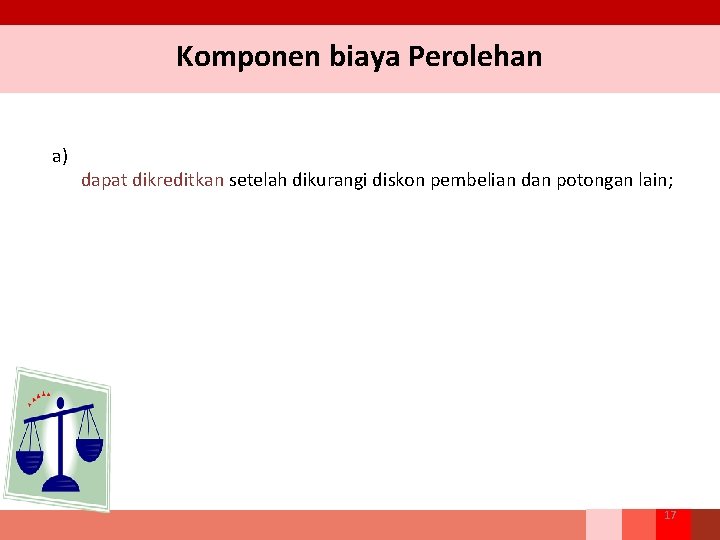 Komponen biaya Perolehan

a)
dapat dikreditkan setelah dikurangi diskon pembelian dan potongan lain;

17